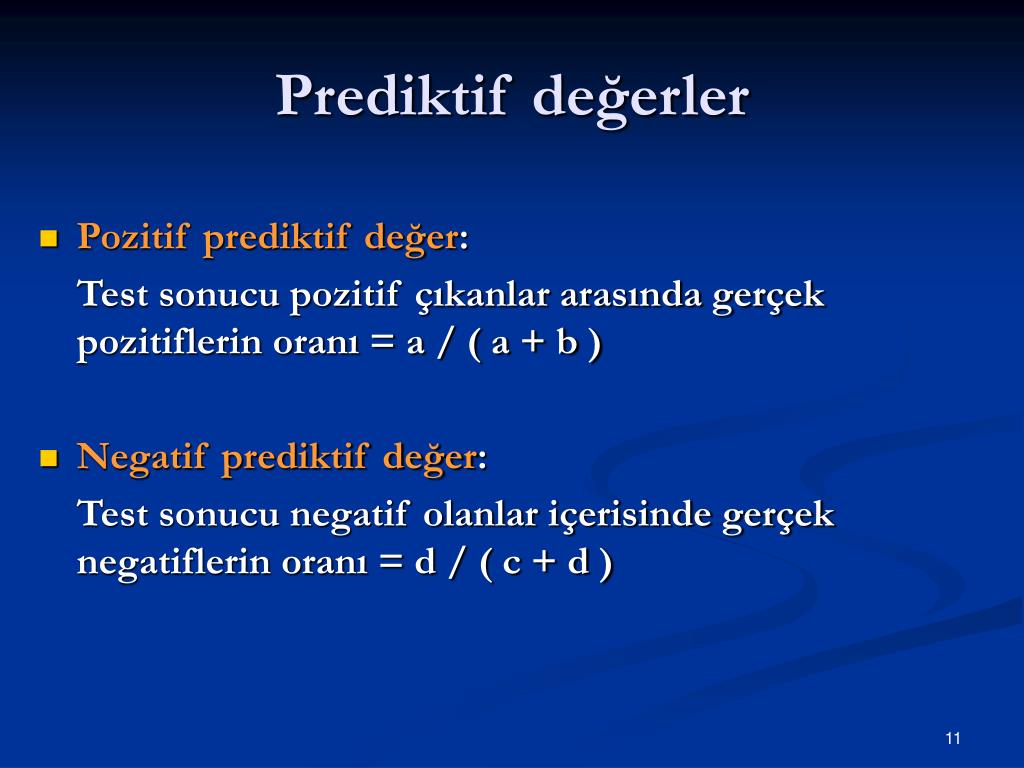 Prediktif değerler

Pozitif prediktif değer:

Test sonucu pozitif çıkanlar arasında gerçek pozitiflerin oranı = a / ( a + b )

Negatif prediktif değer:

Test sonucu negatif olanlar içerisinde gerçek negatiflerin oranı = d / ( c + d )

11